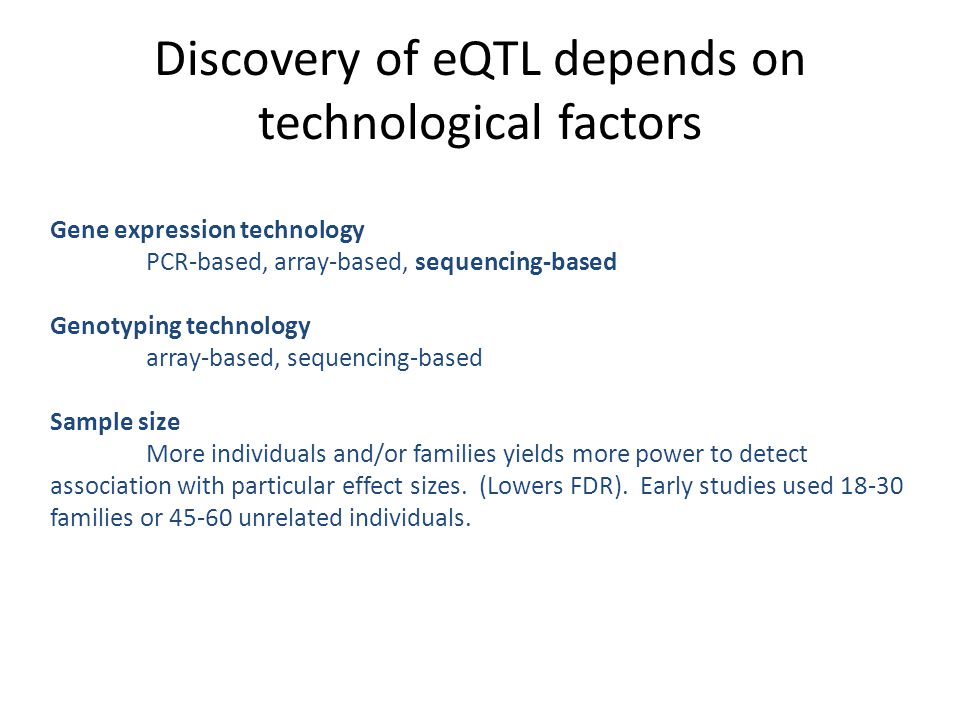 Discovery of eQTL depends on technological factors

Gene expression technology
PCR-based, array-based, sequencing-based

Genotyping technology
array-based, sequencing-based

Sample size
More individuals and/or families yields more power to detect association with particular effect sizes. (Lowers FDR). Early studies used 18-30 families or 45-60 unrelated individuals.